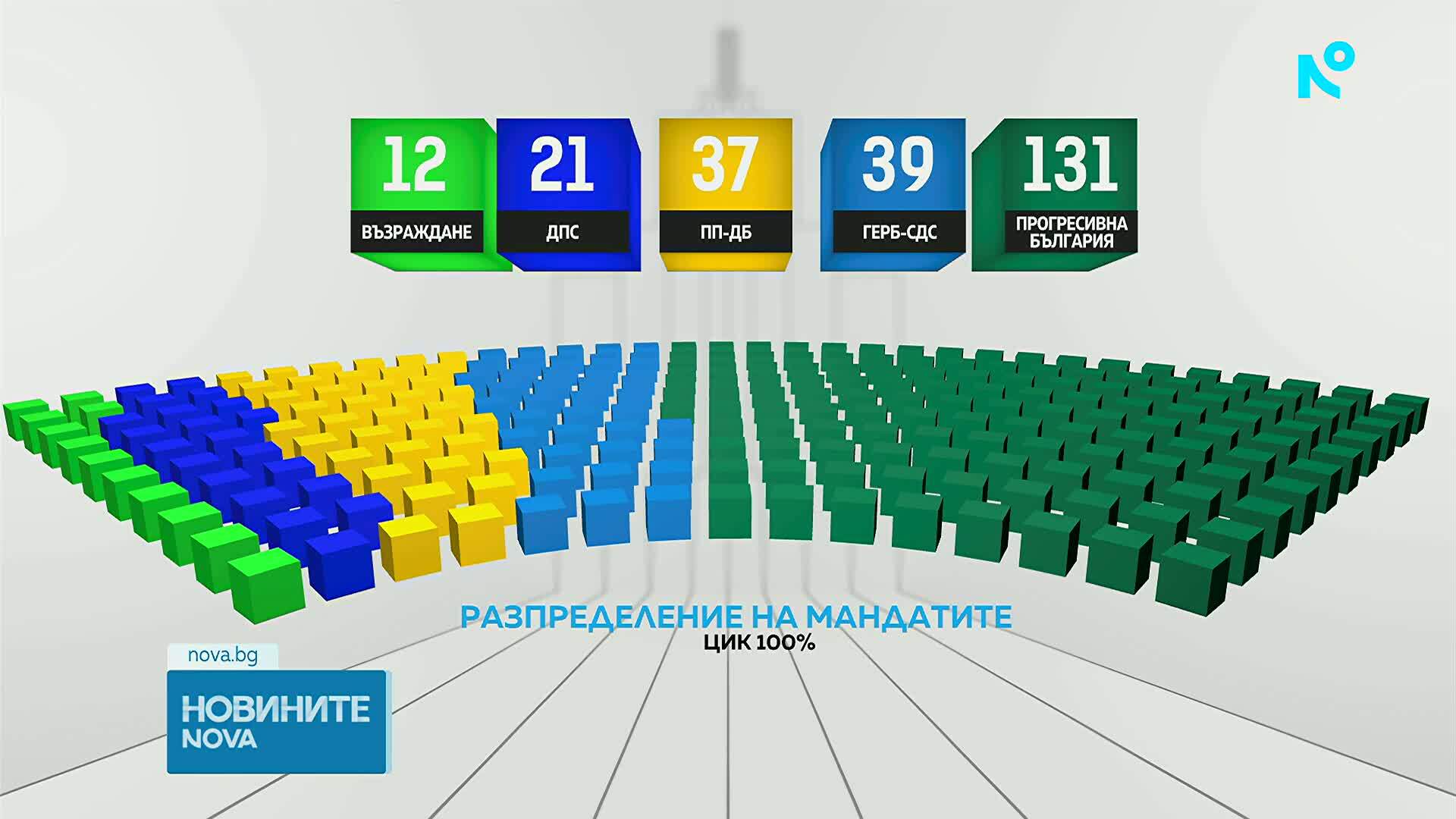 12
ВЪЗРАЖДАНЕ

21
ДПС

37
ПП-ДБ

39
ГЕРБ-СДС

131
ПРОГРЕСИВНА БЪЛГАРИЯ

РАЗПРЕДЕЛЕНИЕ НА МАНДАТИТЕ
ЦИК 100%

nova.bg
НОВИНИТЕ
NOVA